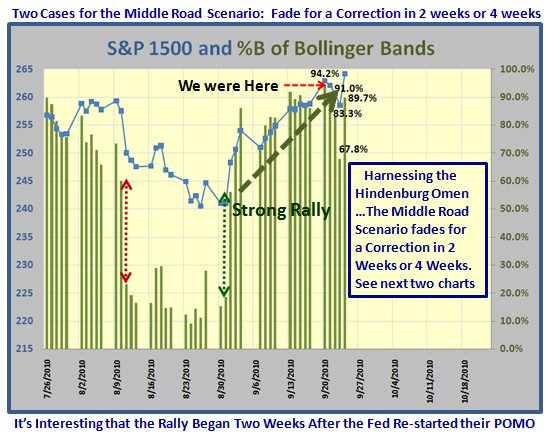 Two Cases for the Middle Road Scenario: Fade for a Correction in 2 weeks or 4 weeks

S&P 1500 and %B of Bollinger Bands

265
260
255
250
245
240
235
230
225
220
215

100.0%
90.0%
80.0%
70.0%
60.0%
50.0%
40.0%
30.0%
20.0%
10.0%
0.0%

We were Here

94.2%
91.0%
89.7%
83.3%
67.8%

Strong Rally

Harnessing the Hindenburg Omen …The Middle Road Scenario fades for a Correction in 2 Weeks or 4 Weeks. See next two charts

7/26/2010
8/2/2010
8/9/2010
8/16/2010
8/23/2010
8/30/2010
9/6/2010
9/13/2010
9/20/2010
9/27/2010
10/4/2010
10/11/2010
10/18/2010

It's Interesting that the Rally Began Two Weeks After the Fed Re-started their POMO